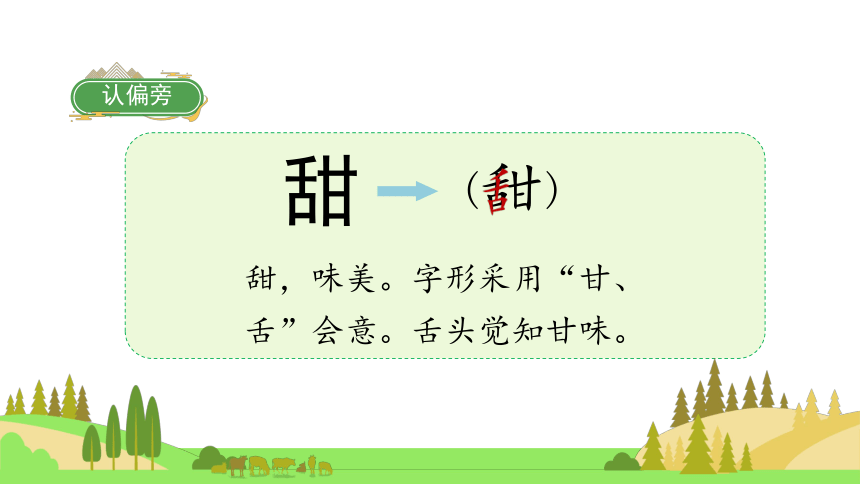 认偏旁

甜

（甜）

甜，味美。字形采用“甘、舌”会意。舌头觉知甘味。